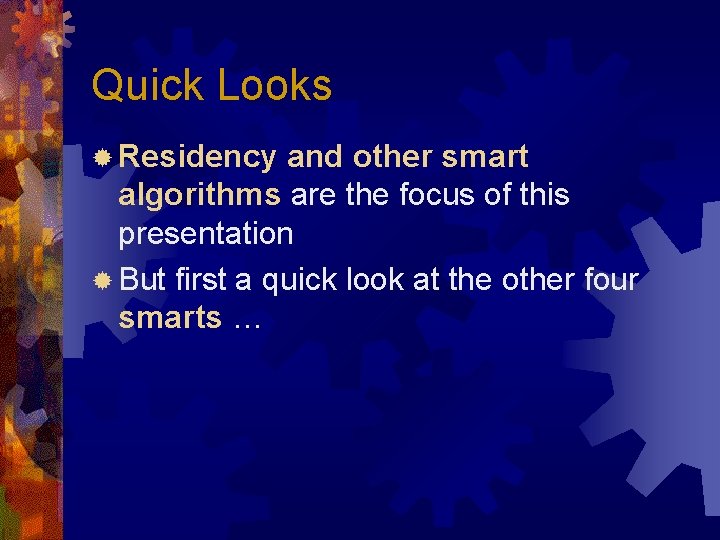 Quick Looks

Residency and other smart algorithms are the focus of this presentation

But first a quick look at the other four smarts …